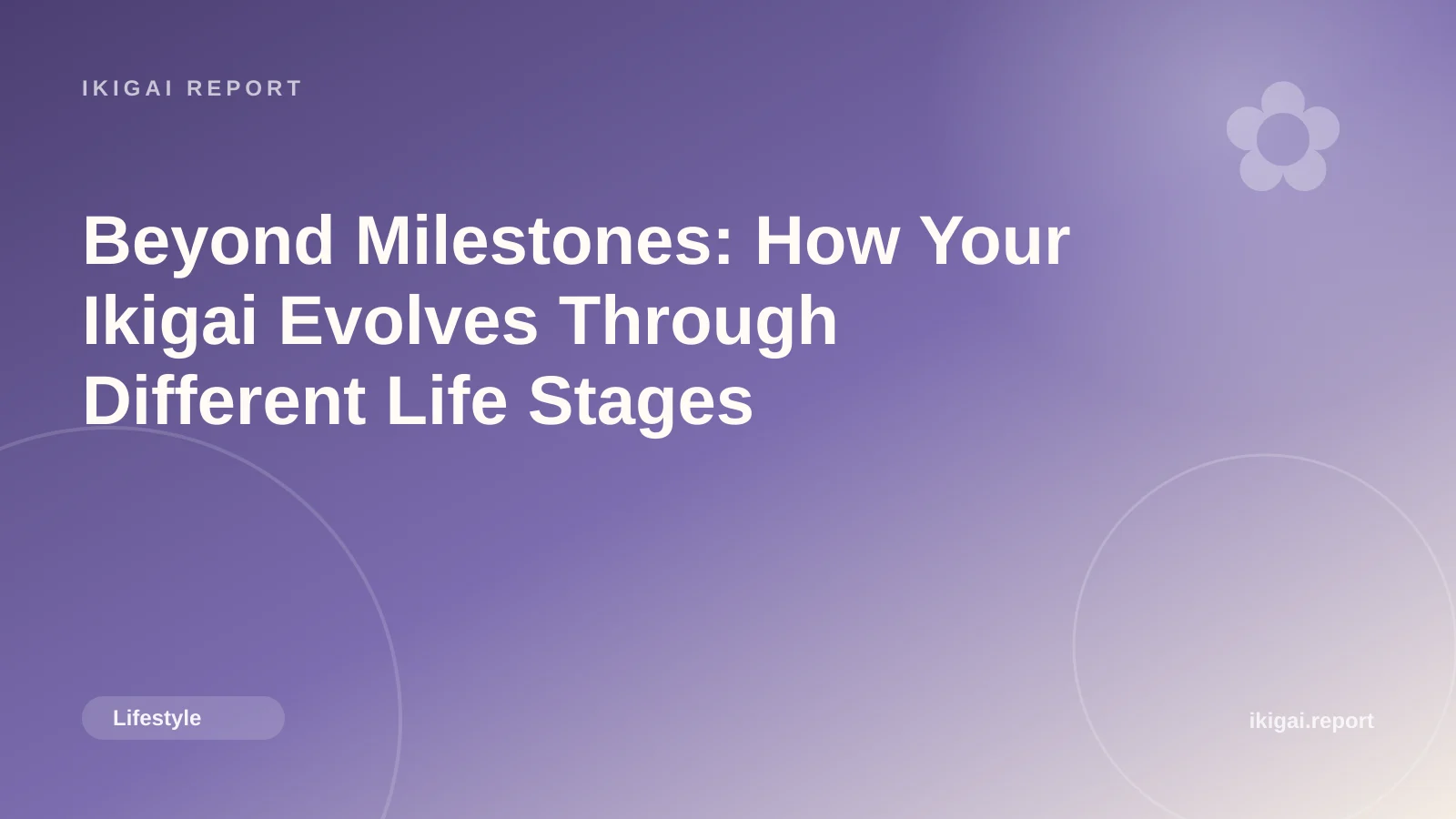 IKIGAI REPORT

Beyond Milestones: How Your Ikigai Evolves Through Different Life Stages

Lifestyle

ikigai.report